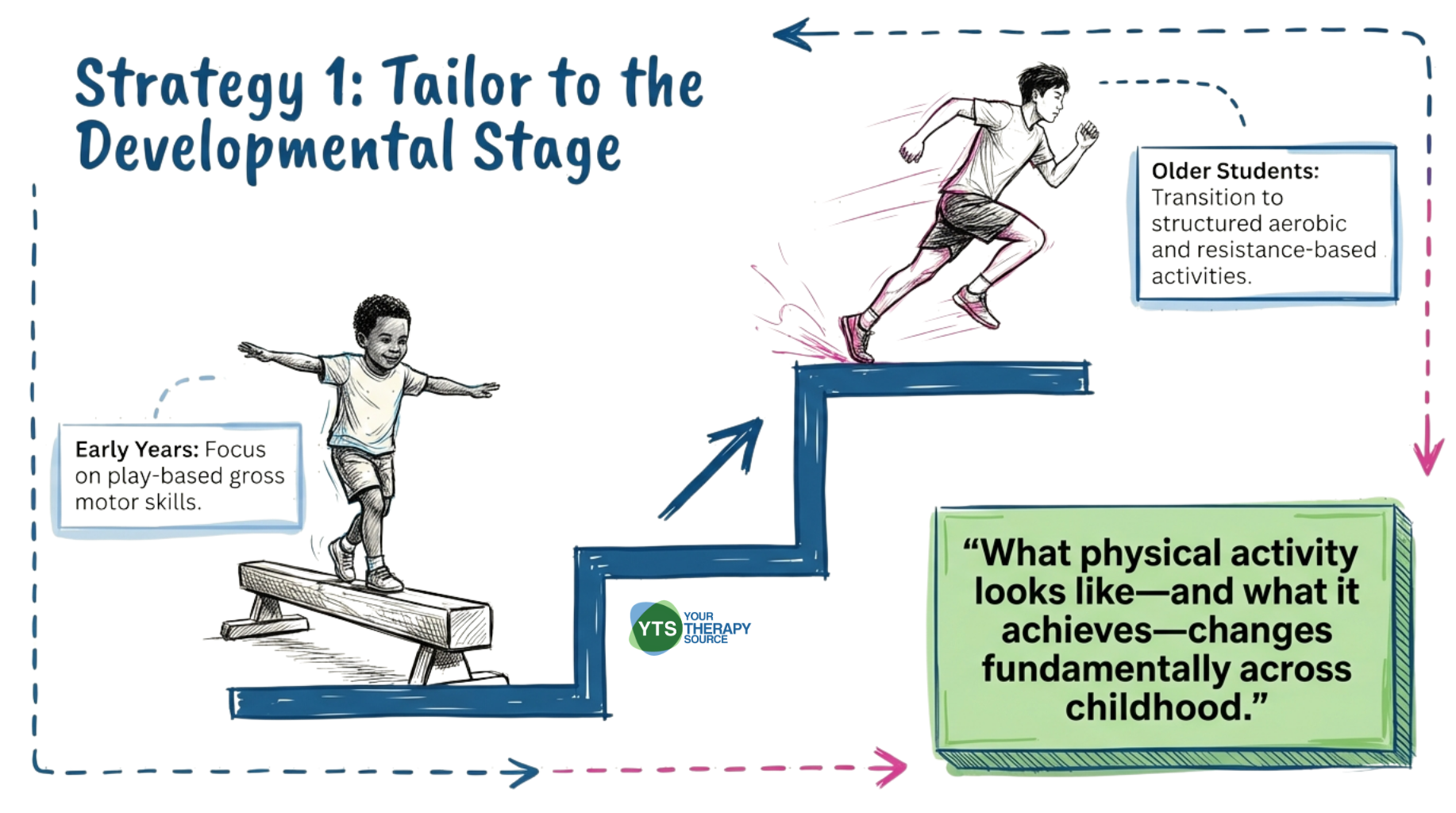 Strategy 1: Tailor to the Developmental Stage

Older Students: Transition to structured aerobic and resistance-based activities.

Early Years: Focus on play-based gross motor skills.

YTS YOUR THERAPY SOURCE

“What physical activity looks like—and what it achieves—changes fundamentally across childhood.”